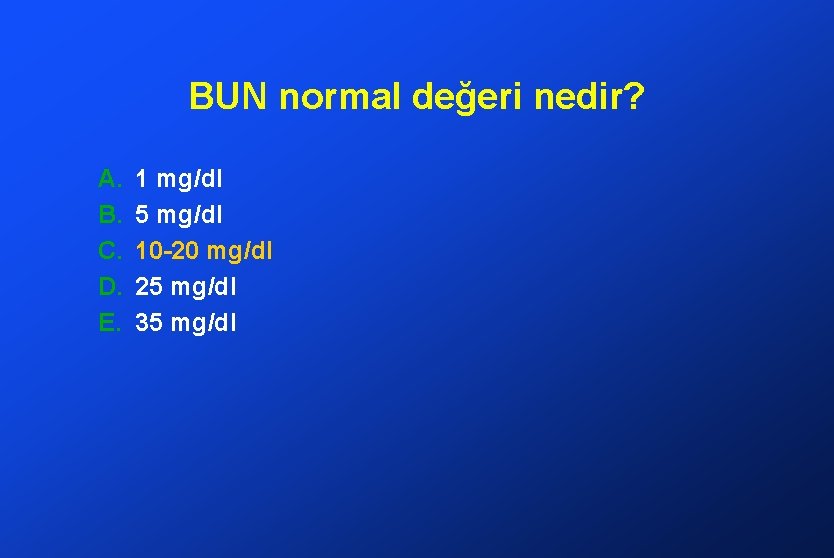 BUN normal değeri nedir?

A. 1 mg/dl
B. 5 mg/dl
C. 10-20 mg/dl
D. 25 mg/dl
E. 35 mg/dl